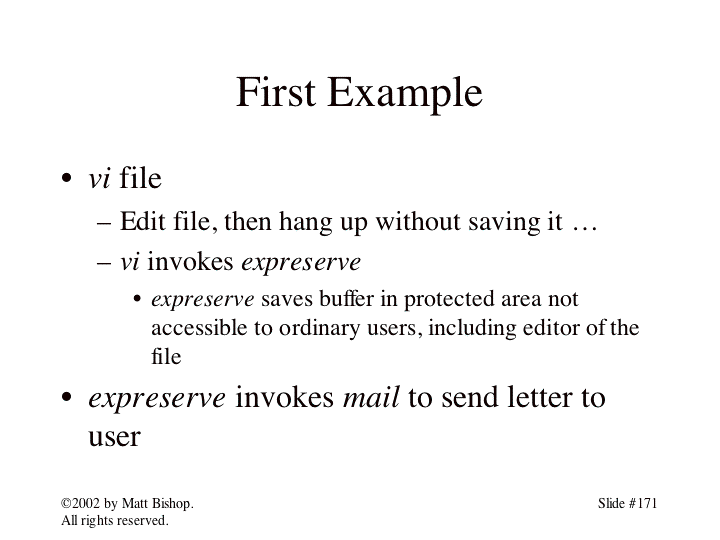 First Example

• vi file
  – Edit file, then hang up without saving it …
  – vi invokes expreserve
    • expreserve saves buffer in protected area not accessible to ordinary users, including editor of the file
• expreserve invokes mail to send letter to user

©2002 by Matt Bishop.
All rights reserved.

Slide #171